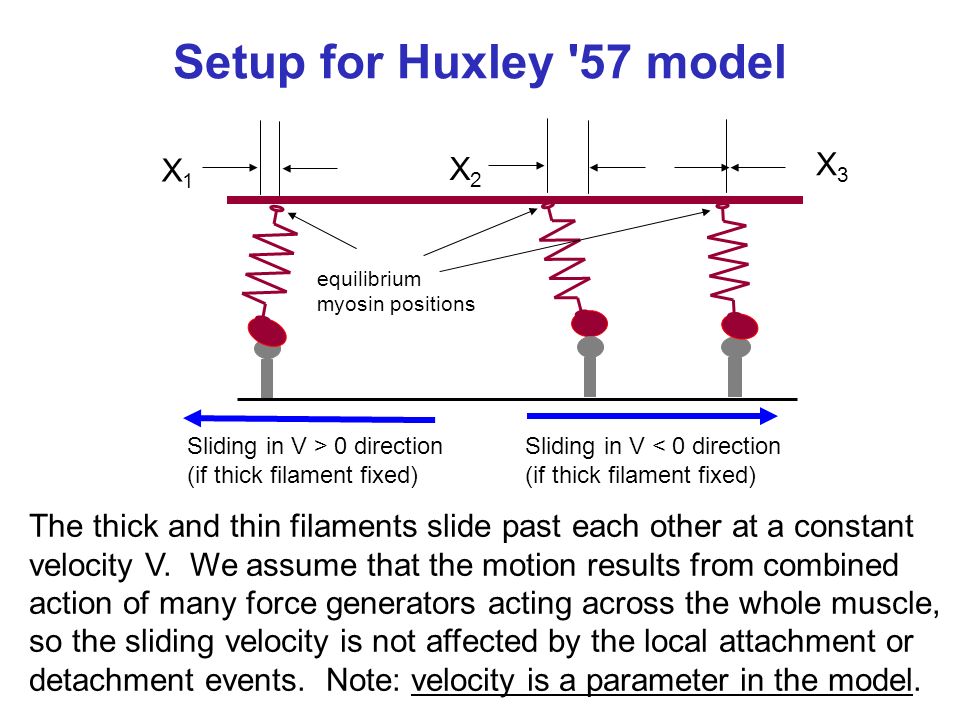 Setup for Huxley '57 model

$X_1$

$X_2$

$X_3$

equilibrium myosin positions

Sliding in V > 0 direction (if thick filament fixed)

Sliding in V < 0 direction (if thick filament fixed)

The thick and thin filaments slide past each other at a constant velocity V. We assume that the motion results from combined action of many force generators acting across the whole muscle, so the sliding velocity is not affected by the local attachment or detachment events. Note: velocity is a parameter in the model.